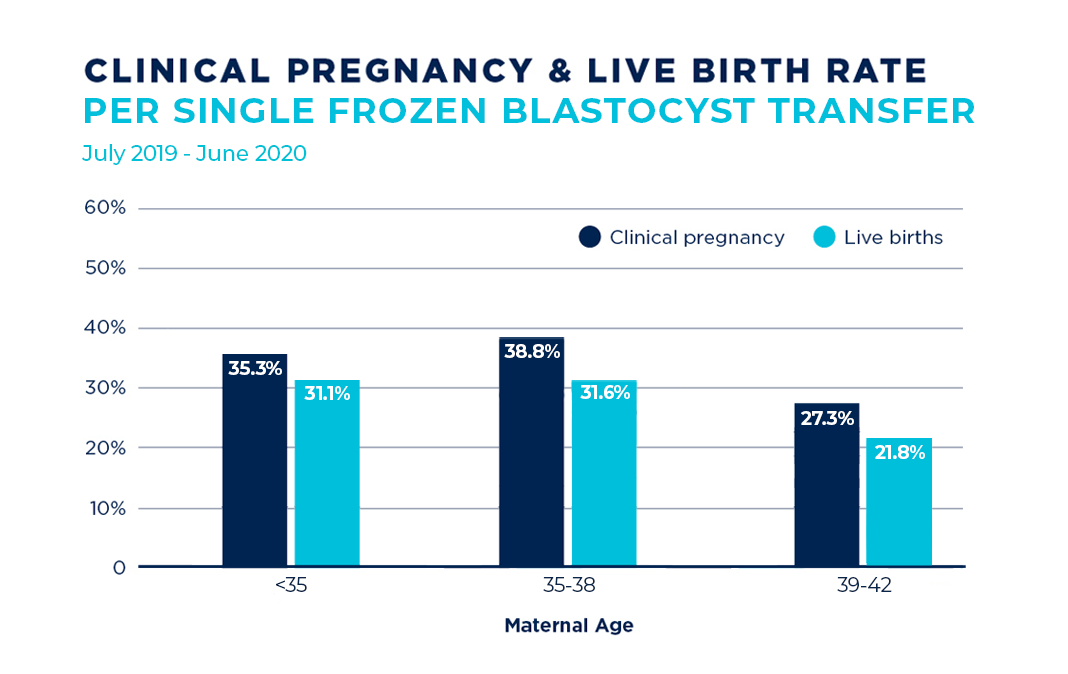 CLINICAL PREGNANCY & LIVE BIRTH RATE
PER SINGLE FROZEN BLASTOCYST TRANSFER

July 2019 - June 2020

60%
50%
40%
30%
20%
10%
0

Clinical pregnancy
Live births

35.3%
31.1%
38.8%
31.6%
27.3%
21.8%

<35
35-38
39-42

Maternal Age